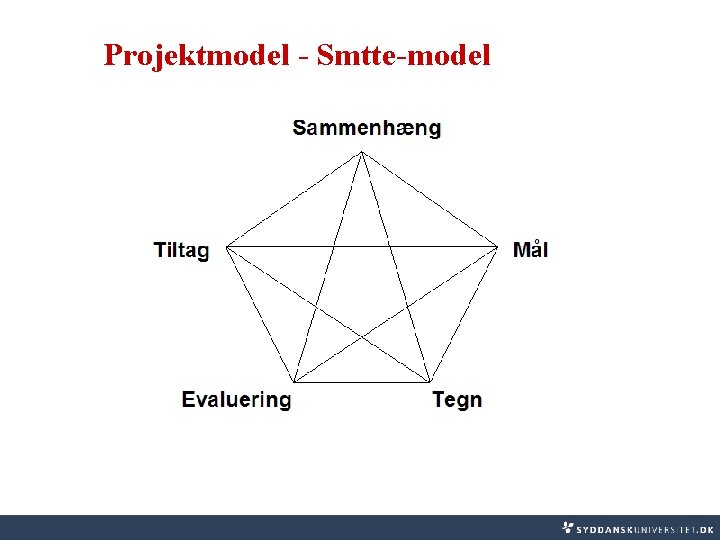 Projektmodel - Smtte-model

Sammenhæng

Tiltag

Mål

Evaluering

Tegn

SYDDANSKUNIVERSITET.DK